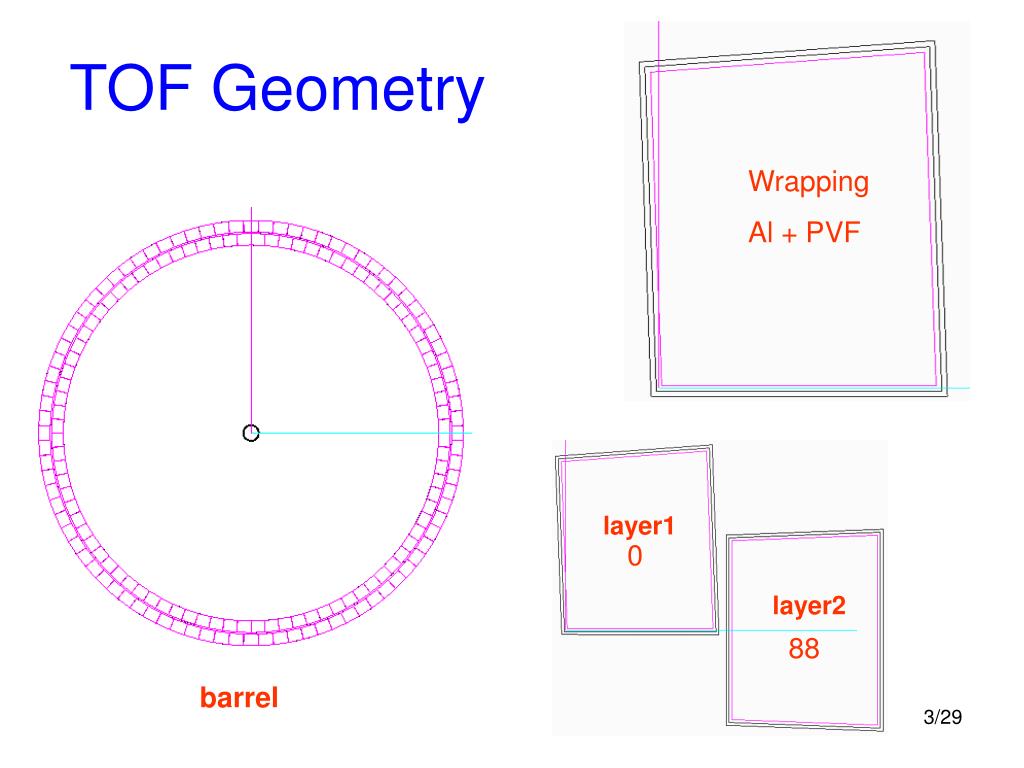 TOF Geometry

Wrapping

Al + PVF

layer1
0

layer2
88

barrel

3/29